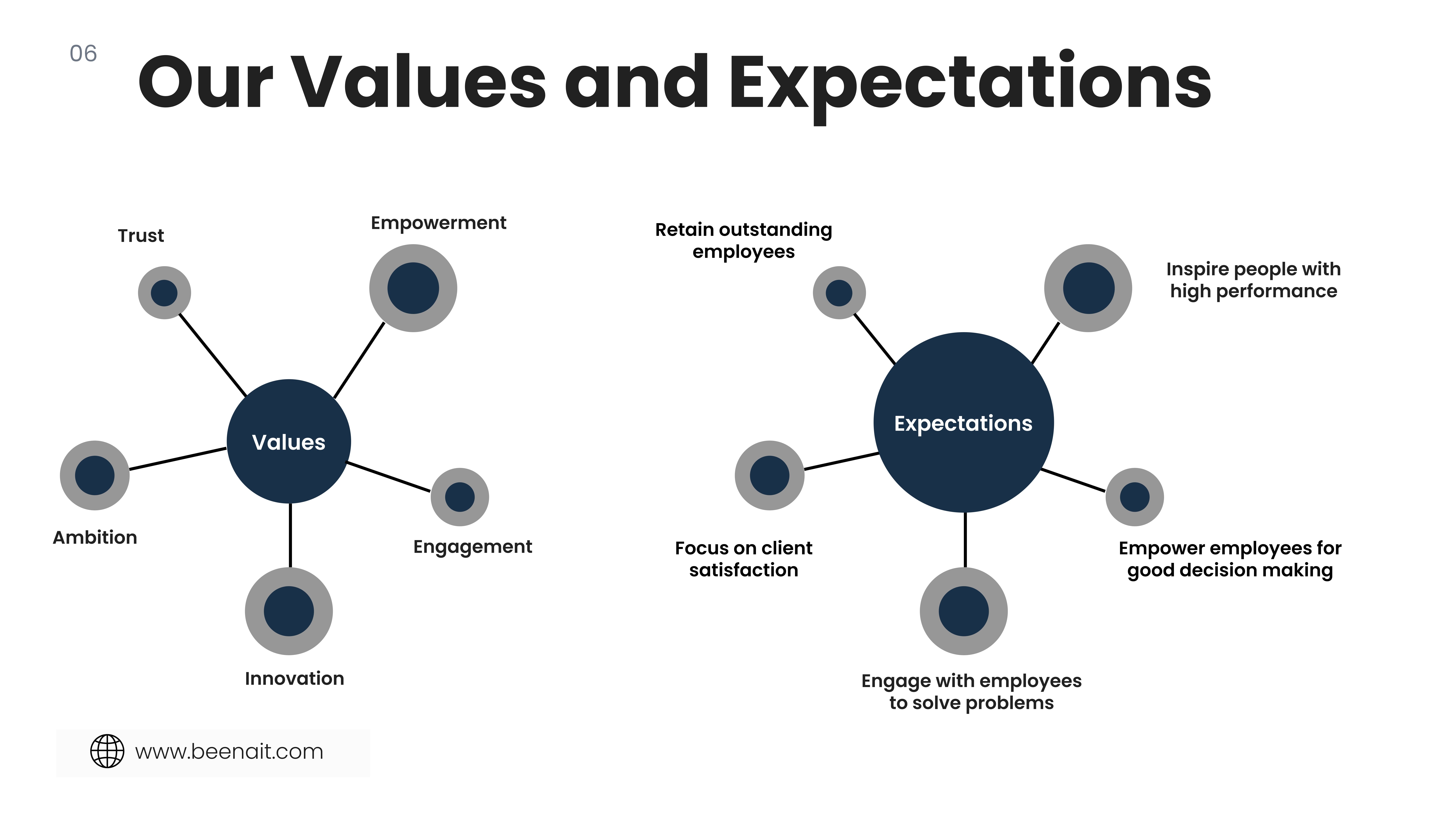 06

Our Values and Expectations

Trust

Empowerment

Values

Ambition

Engagement

Innovation

Retain outstanding employees

Inspire people with high performance

Expectations

Focus on client satisfaction

Empower employees for good decision making

Engage with employees to solve problems

www.beenait.com